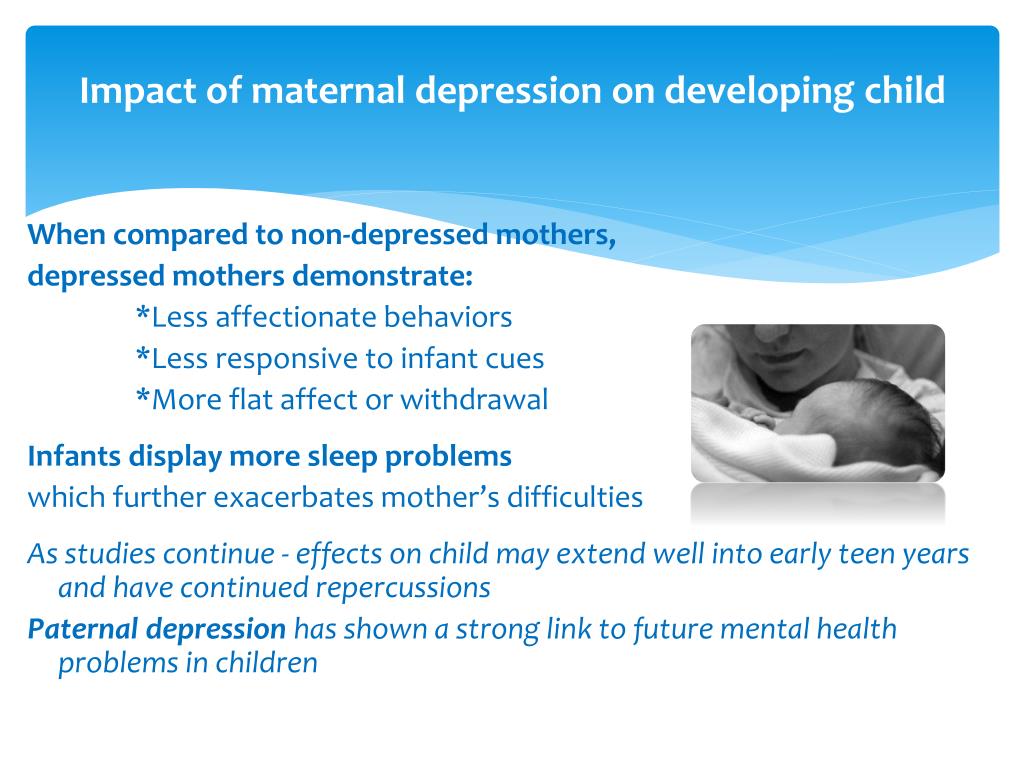 Impact of maternal depression on developing child

When compared to non-depressed mothers,
depressed mothers demonstrate:
*Less affectionate behaviors
*Less responsive to infant cues
*More flat affect or withdrawal

Infants display more sleep problems
which further exacerbates mother's difficulties

As studies continue - effects on child may extend well into early teen years and have continued repercussions

Paternal depression has shown a strong link to future mental health problems in children